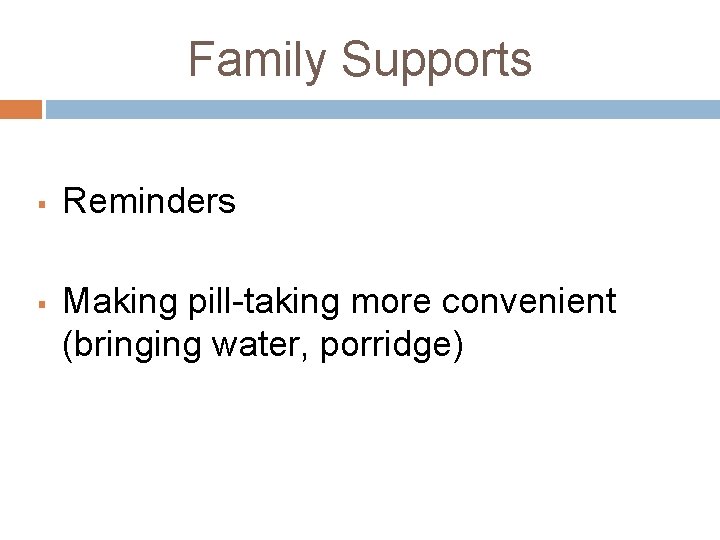 Family Supports

▪ Reminders

▪ Making pill-taking more convenient (bringing water, porridge)